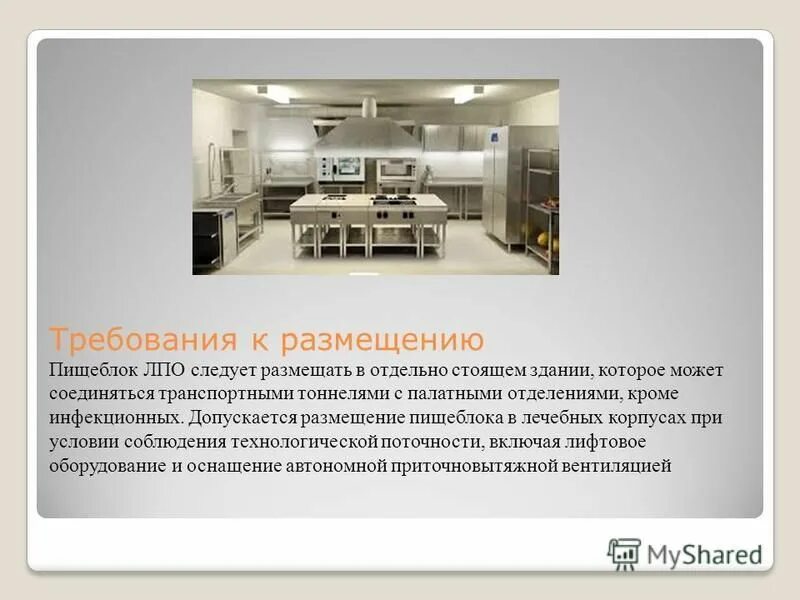 Требования к размещению

Пищеблок ЛПО следует размещать в отдельно стоящем здании, которое может соединяться транспортными тоннелями с палатными отделениями, кроме инфекционных. Допускается размещение пищеблока в лечебных корпусах при условии соблюдения технологической поточности, включая лифтовое оборудование и оснащение автономной приточновытяжной вентиляцией

MyShared